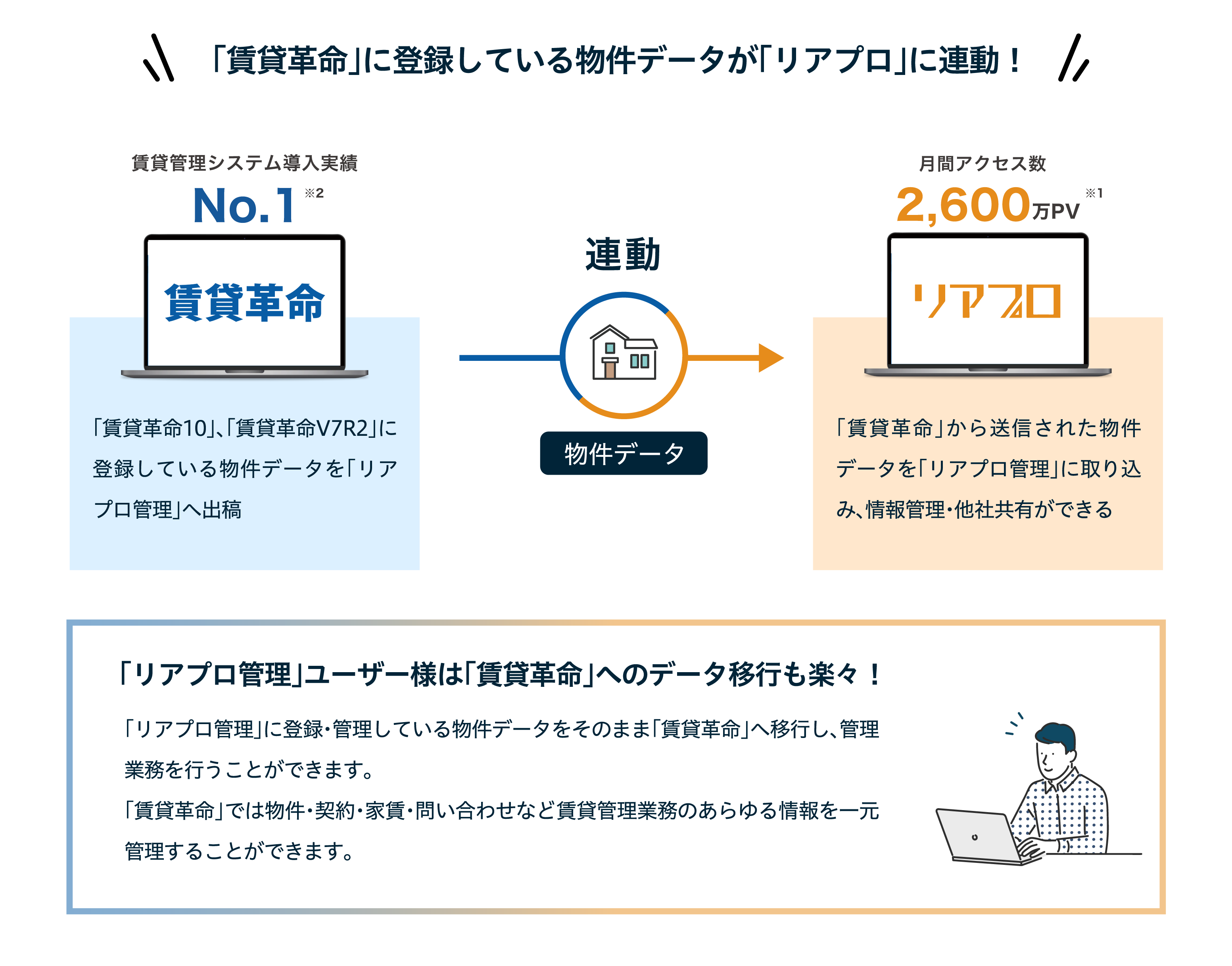 「賃貸革命」に登録している物件データが「リアプロ」に連動！

賃貸管理システム導入実績

No.1 ※2

賃貸革命

「賃貸革命10」、「賃貸革命V7R2」に登録している物件データを「リアプロ管理」へ出稿

連動

物件データ

月間アクセス数

2,600万PV ※1

リアプロ

「賃貸革命」から送信された物件データを「リアプロ管理」に取り込み、情報管理・他社共有ができる

「リアプロ管理」ユーザー様は「賃貸革命」へのデータ移行も楽々！

「リアプロ管理」に登録・管理している物件データをそのまま「賃貸革命」へ移行し、管理業務を行うことができます。

「賃貸革命」では物件・契約・家賃・問い合わせなど賃貸管理業務のあらゆる情報を一元管理することができます。